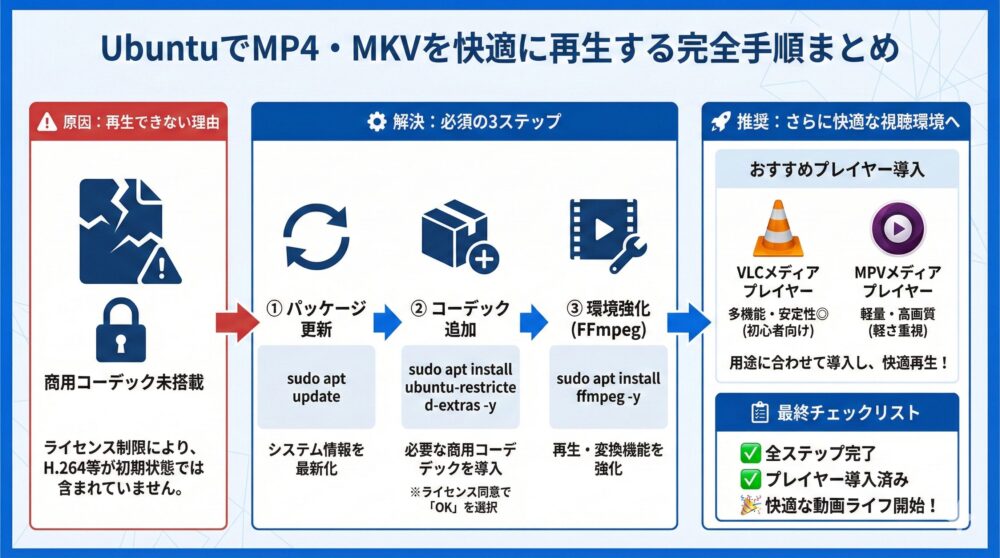 UbuntuでMP4・MKVを快適に再生する完全手順まとめ

原因：再生できない理由

商用コーデック未搭載

ライセンス制限により、H.264等が初期状態では含まれていません。

解決：必須の3ステップ

① パッケージ更新

sudo apt update

システム情報を最新化

② コーデック追加

sudo apt install ubuntu-restricted-extras -y

必要な商用コーデックを導入

※ライセンス同意で「OK」を選択

③ 環境強化 (FFmpeg)

sudo apt install ffmpeg -y

再生・変換機能を強化

推奨：さらに快適な視聴環境へ

おすすめプレイヤー導入

VLCメディアプレイヤー

多機能・安定性◎ (初心者向け)

MPVメディアプレイヤー

軽量・高画質 (軽さ重視)

用途に合わせて導入し、快適再生！

最終チェックリスト

✅ 全ステップ完了

✅ プレイヤー導入済み

🎉 快適な動画ライフ開始！